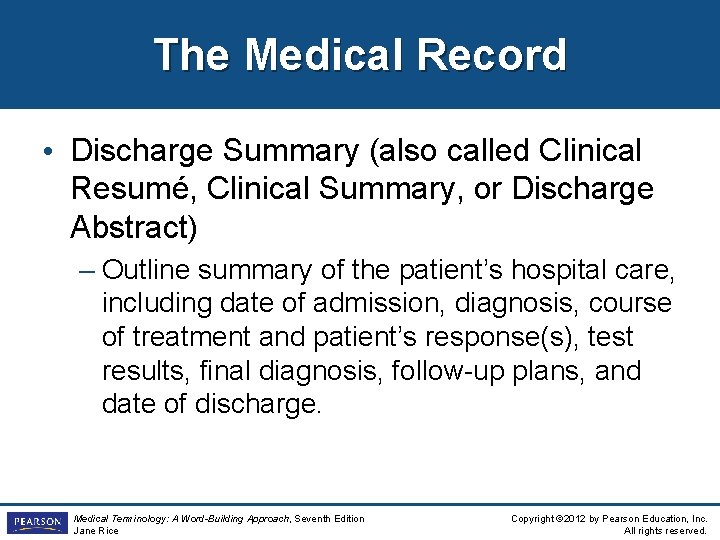 The Medical Record

• Discharge Summary (also called Clinical Resumé, Clinical Summary, or Discharge Abstract)

– Outline summary of the patient's hospital care, including date of admission, diagnosis, course of treatment and patient's response(s), test results, final diagnosis, follow-up plans, and date of discharge.

PEARSON

Medical Terminology: A Word-Building Approach, Seventh Edition
Jane Rice

Copyright ©2012 by Pearson Education, Inc.
All rights reserved.